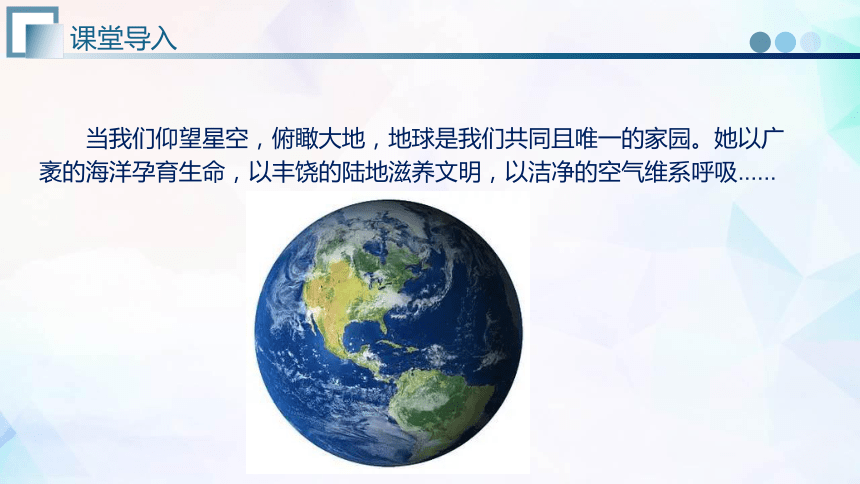 课堂导入

当我们仰望星空，俯瞰大地，地球是我们共同且唯一的家园。她以广袤的海洋孕育生命，以丰饶的陆地滋养文明，以洁净的空气维系呼吸……